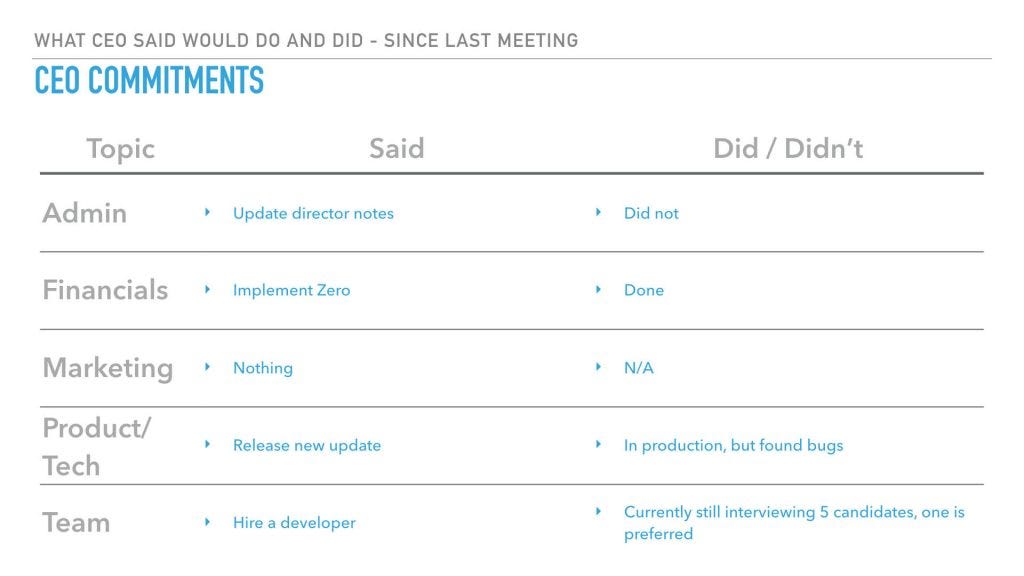 WHAT CEO SAID WOULD DO AND DID - SINCE LAST MEETING

CEO COMMITMENTS

| Topic | Said | Did / Didn't |
|---|---|---|
| Admin | Update director notes | Did not |
| Financials | Implement Zero | Done |
| Marketing | Nothing | N/A |
| Product/ Tech | Release new update | In production, but found bugs |
| Team | Hire a developer | Currently still interviewing 5 candidates, one is preferred |